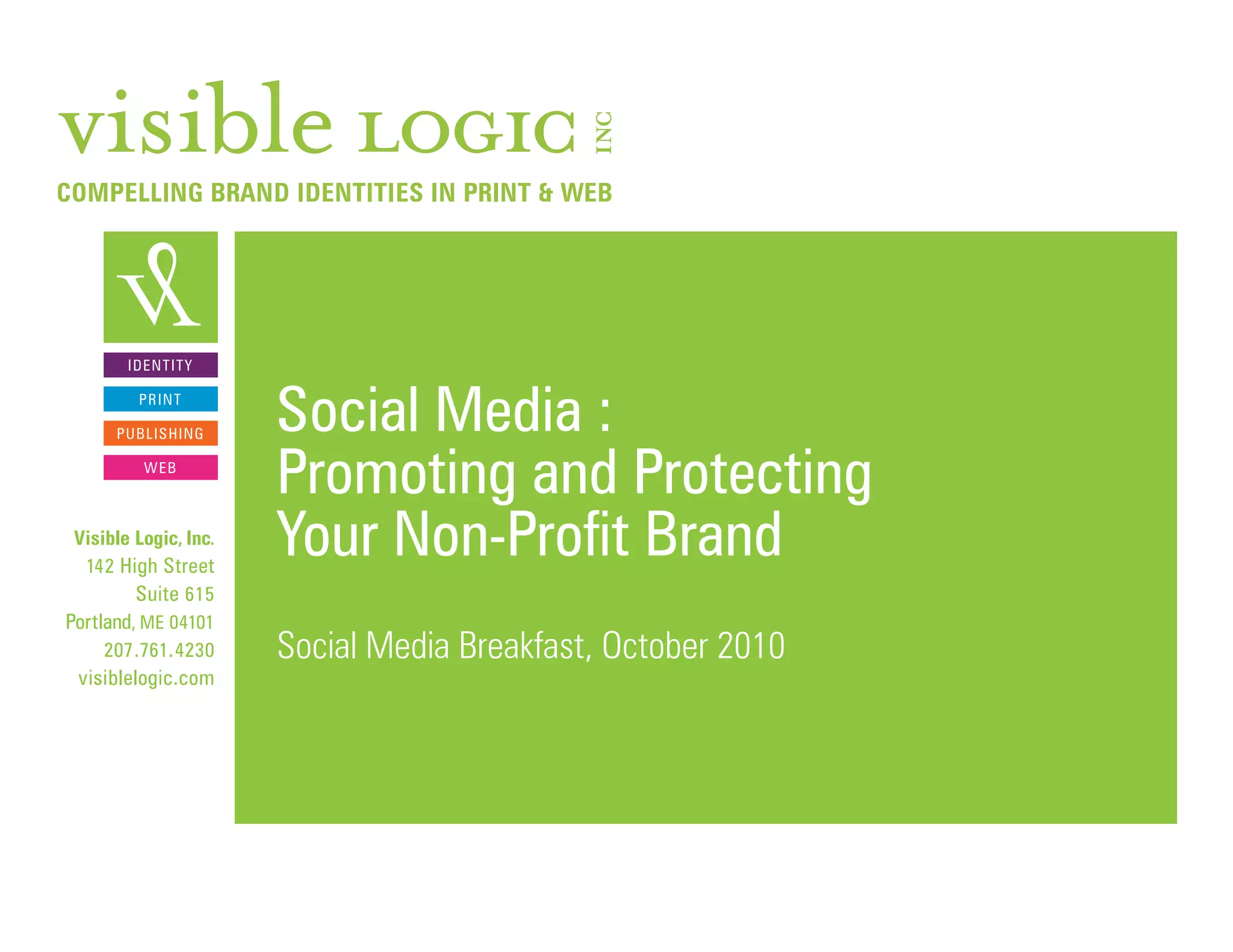 visible LOGIC INC

COMPELLING BRAND IDENTITIES IN PRINT & WEB

VL

IDENTITY

PRINT

PUBLISHING

WEB

Visible Logic, Inc.
142 High Street
Suite 615
Portland, ME 04101
207.761.4230
visiblelogic.com

Social Media :
Promoting and Protecting
Your Non-Profit Brand

Social Media Breakfast, October 2010